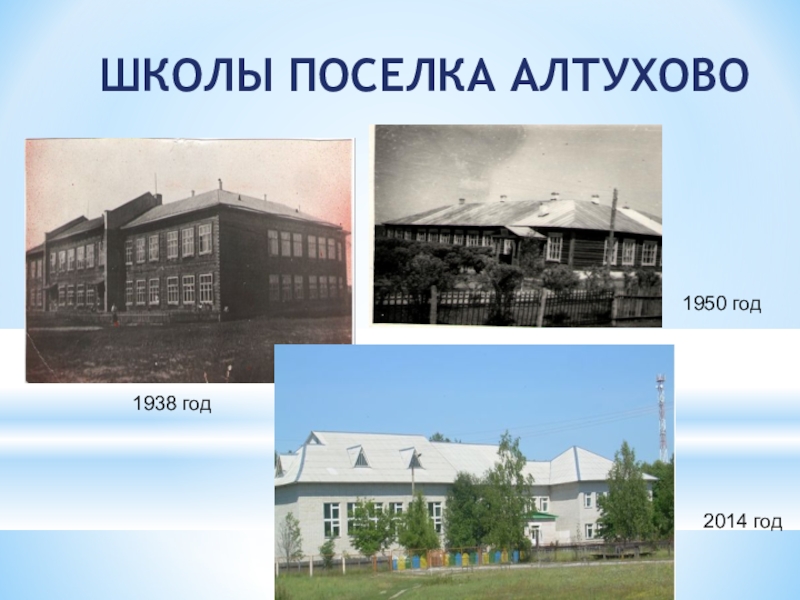 ШКОЛЫ ПОСЕЛКА АЛТУХОВО

1950 год

1938 год

2014 год